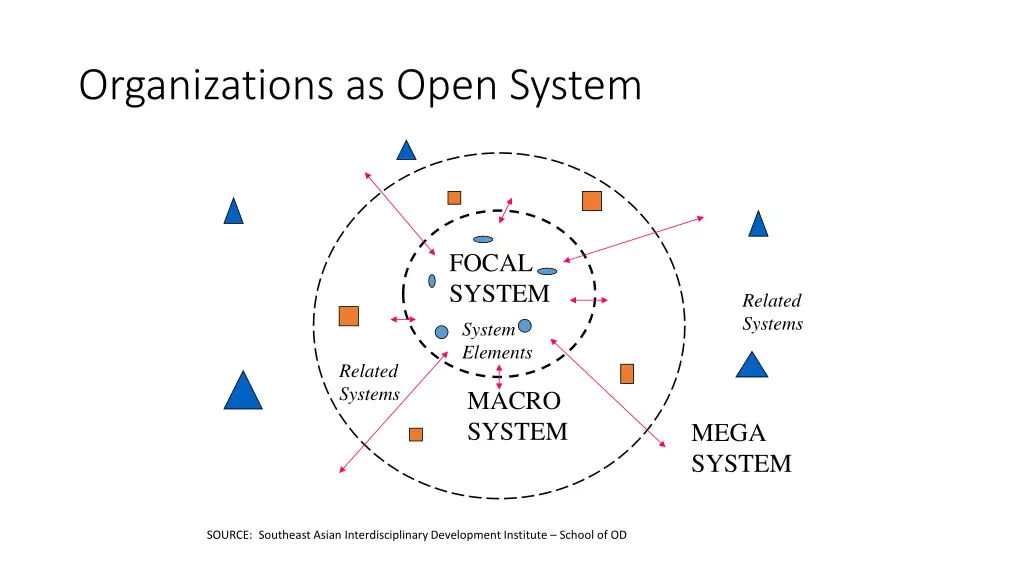 Organizations as Open System

FOCAL SYSTEM

System Elements

Related Systems

Related Systems

MACRO SYSTEM

MEGA SYSTEM

SOURCE: Southeast Asian Interdisciplinary Development Institute – School of OD